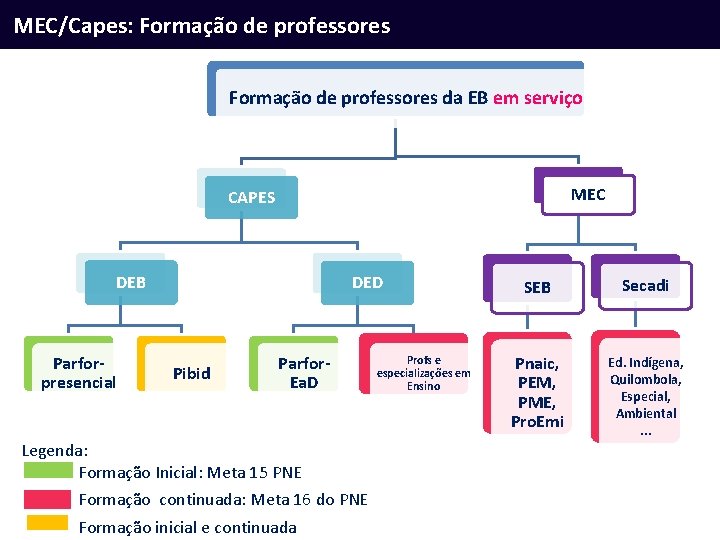 MEC/Capes: Formação de professores

Formação de professores da EB em serviço

CAPES

MEC

DEB

DED

SEB

Secadi

Parfor-presencial

Pibid

Parfor-EaD

Profs e especializações em Ensino

Pnaic, PEM, PME, ProEmi

Ed. Indígena, Quilombola, Especial, Ambiental ...

Legenda:
Formação Inicial: Meta 15 PNE
Formação continuada: Meta 16 do PNE
Formação inicial e continuada